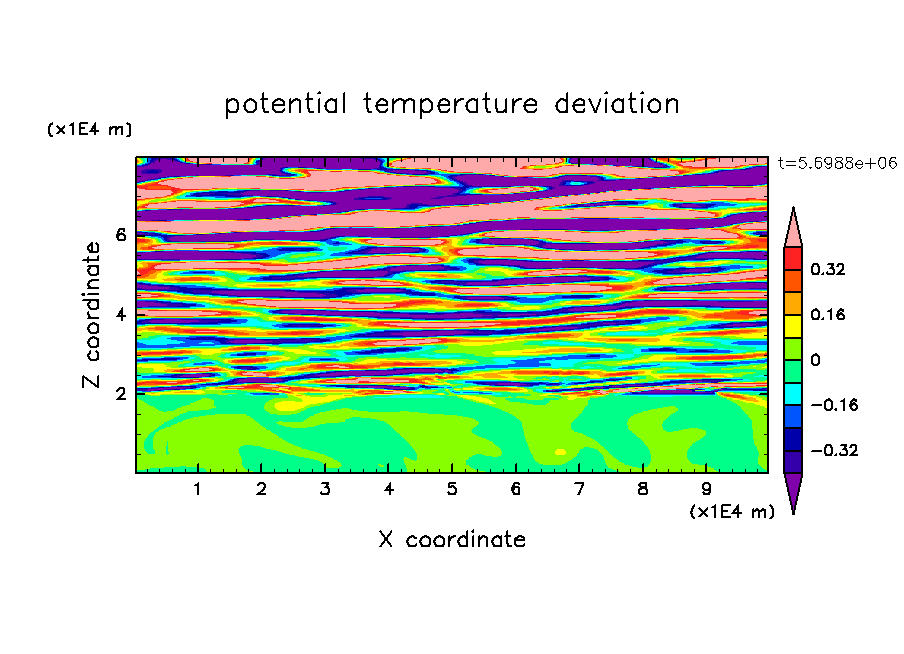 potential temperature deviation

(x1E4 m)

t=5.6988e+06

Z coordinate

6
4
2

0.32
0.16
0
−0.16
−0.32

1 2 3 4 5 6 7 8 9

(x1E4 m)

X coordinate